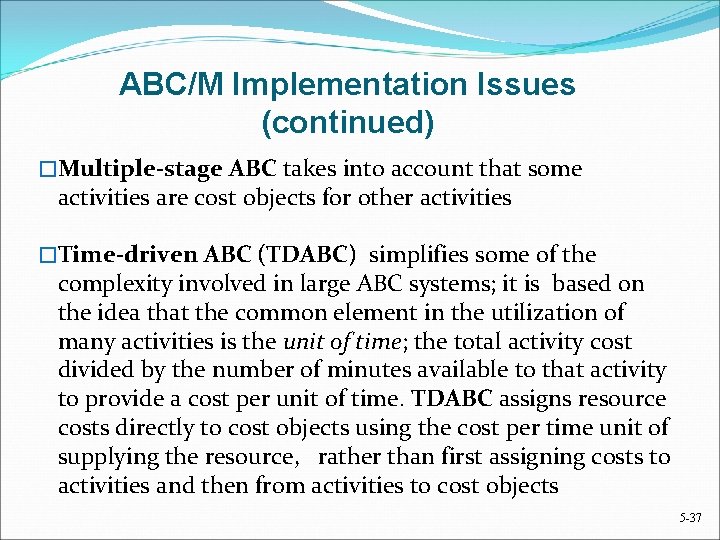 ABC/M Implementation Issues (continued)

□Multiple-stage ABC takes into account that some activities are cost objects for other activities

□Time-driven ABC (TDABC) simplifies some of the complexity involved in large ABC systems; it is based on the idea that the common element in the utilization of many activities is the unit of time; the total activity cost divided by the number of minutes available to that activity to provide a cost per unit of time. TDABC assigns resource costs directly to cost objects using the cost per time unit of supplying the resource, rather than first assigning costs to activities and then from activities to cost objects

5-37